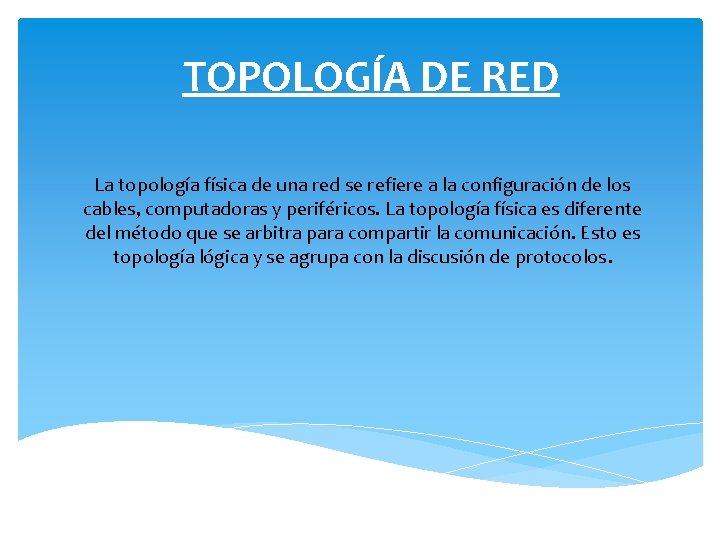 TOPOLOGÍA DE RED

La topología física de una red se refiere a la configuración de los cables, computadoras y periféricos. La topología física es diferente del método que se arbitra para compartir la comunicación. Esto es topología lógica y se agrupa con la discusión de protocolos.